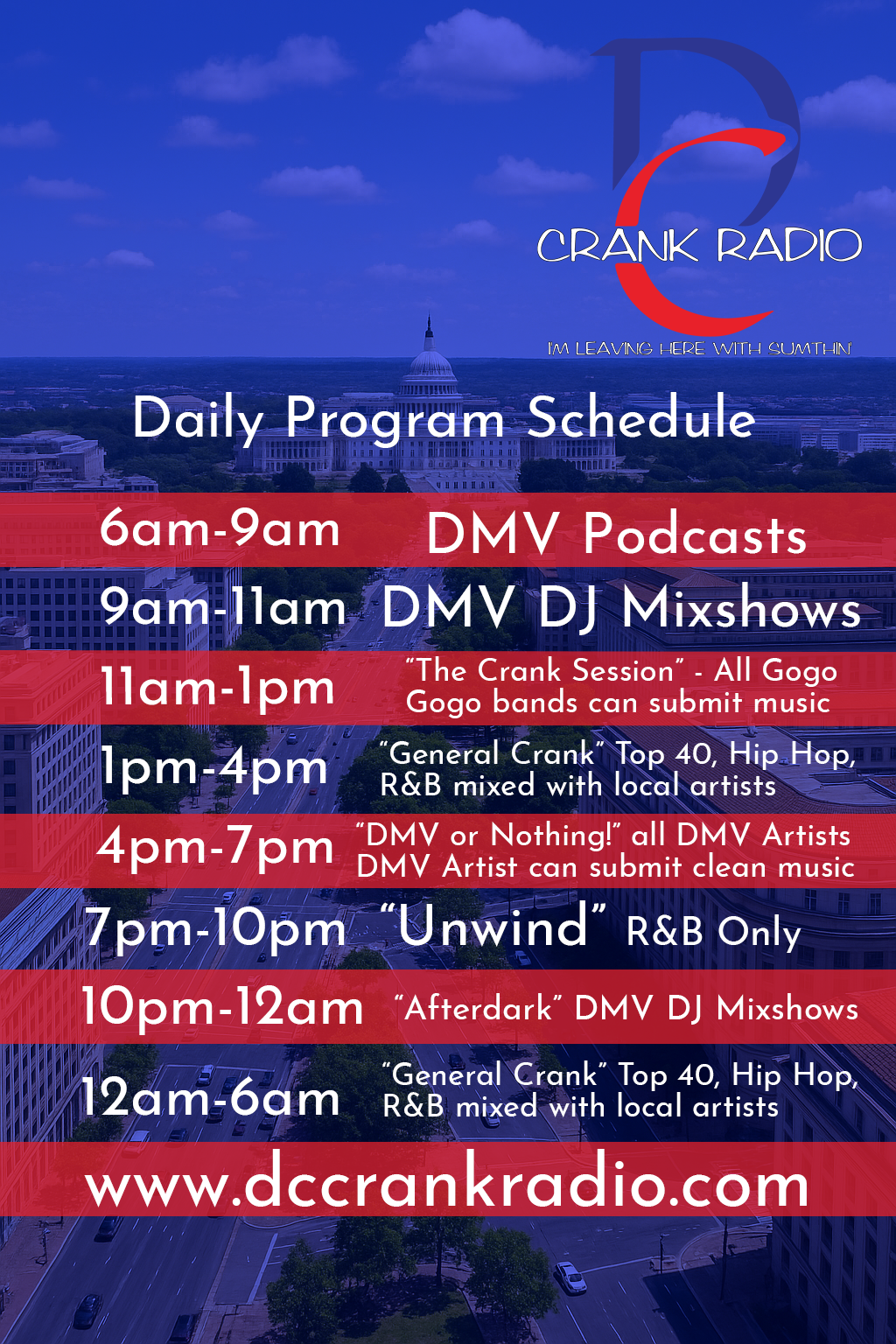 CRANK RADIO
I'M LEAVING HERE WITH SUMTHIN'

Daily Program Schedule

6am-9am DMV Podcasts

9am-11am DMV DJ Mixshows

11am-1pm "The Crank Session" - All Gogo Gogo bands can submit music

1pm-4pm "General Crank" Top 40, Hip Hop, R&B mixed with local artists

4pm-7pm "DMV or Nothing!" all DMV Artists DMV Artist can submit clean music

7pm-10pm "Unwind" R&B Only

10pm-12am "Afterdark" DMV DJ Mixshows

12am-6am "General Crank" Top 40, Hip Hop, R&B mixed with local artists

www.dccrankradio.com